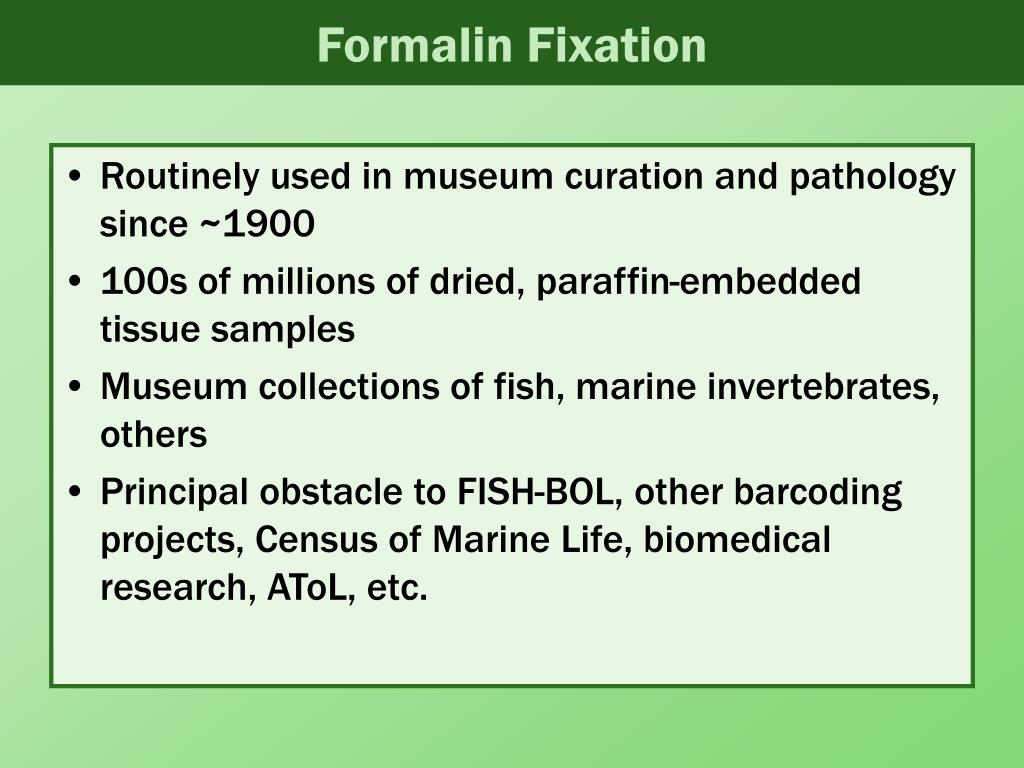 Formalin Fixation

• Routinely used in museum curation and pathology since ~1900
• 100s of millions of dried, paraffin-embedded tissue samples
• Museum collections of fish, marine invertebrates, others
• Principal obstacle to FISH-BOL, other barcoding projects, Census of Marine Life, biomedical research, AToL, etc.